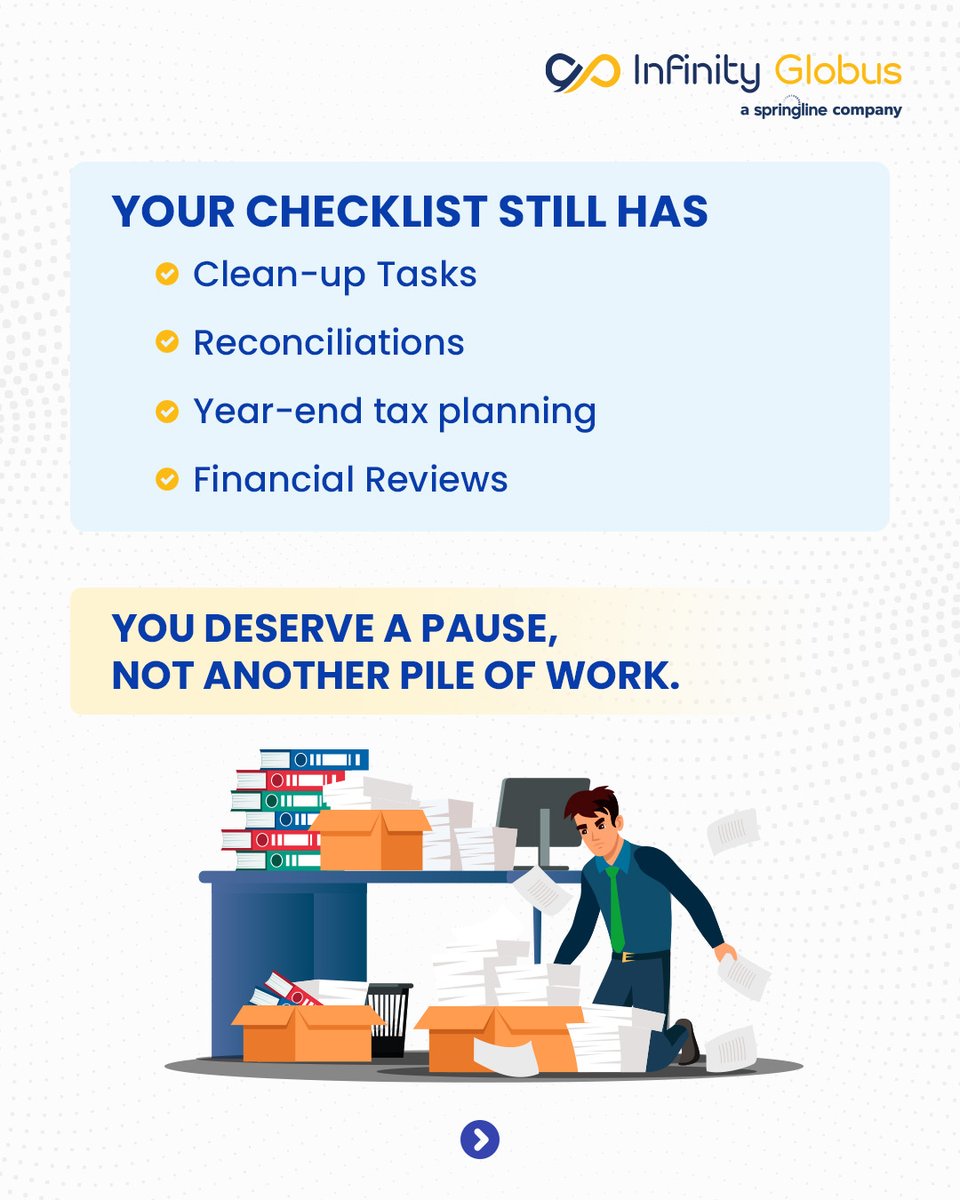 Infinity Globus
a springline company

YOUR CHECKLIST STILL HAS

Clean-up Tasks

Reconciliations

Year-end tax planning

Financial Reviews

YOU DESERVE A PAUSE, NOT ANOTHER PILE OF WORK.